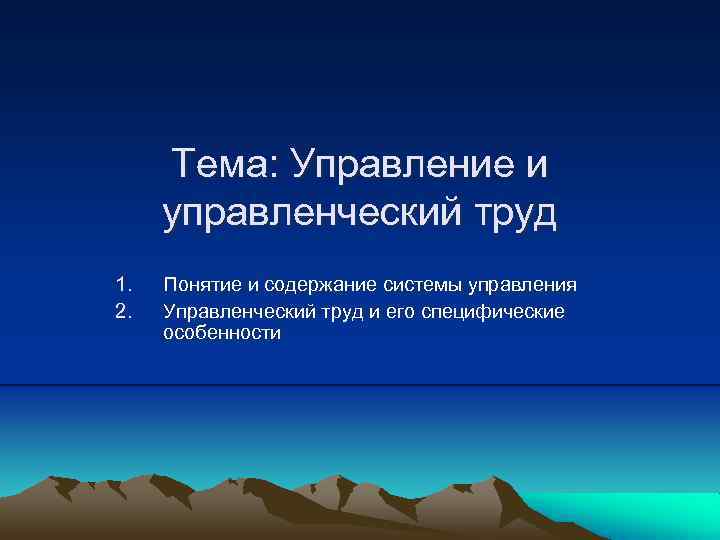 Тема: Управление и управленческий труд

1. Понятие и содержание системы управления
2. Управленческий труд и его специфические особенности